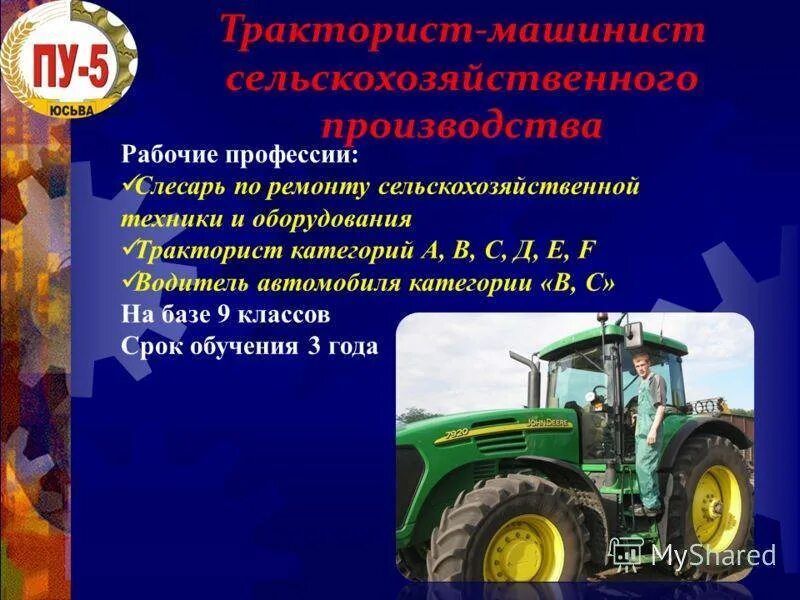 ПУ-5
ЮСЬВА

Тракторист-машинист сельскохозяйственного производства

Рабочие профессии:
✓Слесарь по ремонту сельскохозяйственной техники и оборудования
✓Тракторист категорий А, В, С, Д, Е, F
✓Водитель автомобиля категории «В, С»
На базе 9 классов
Срок обучения 3 года

7920
JOHN DEERE

MyShared